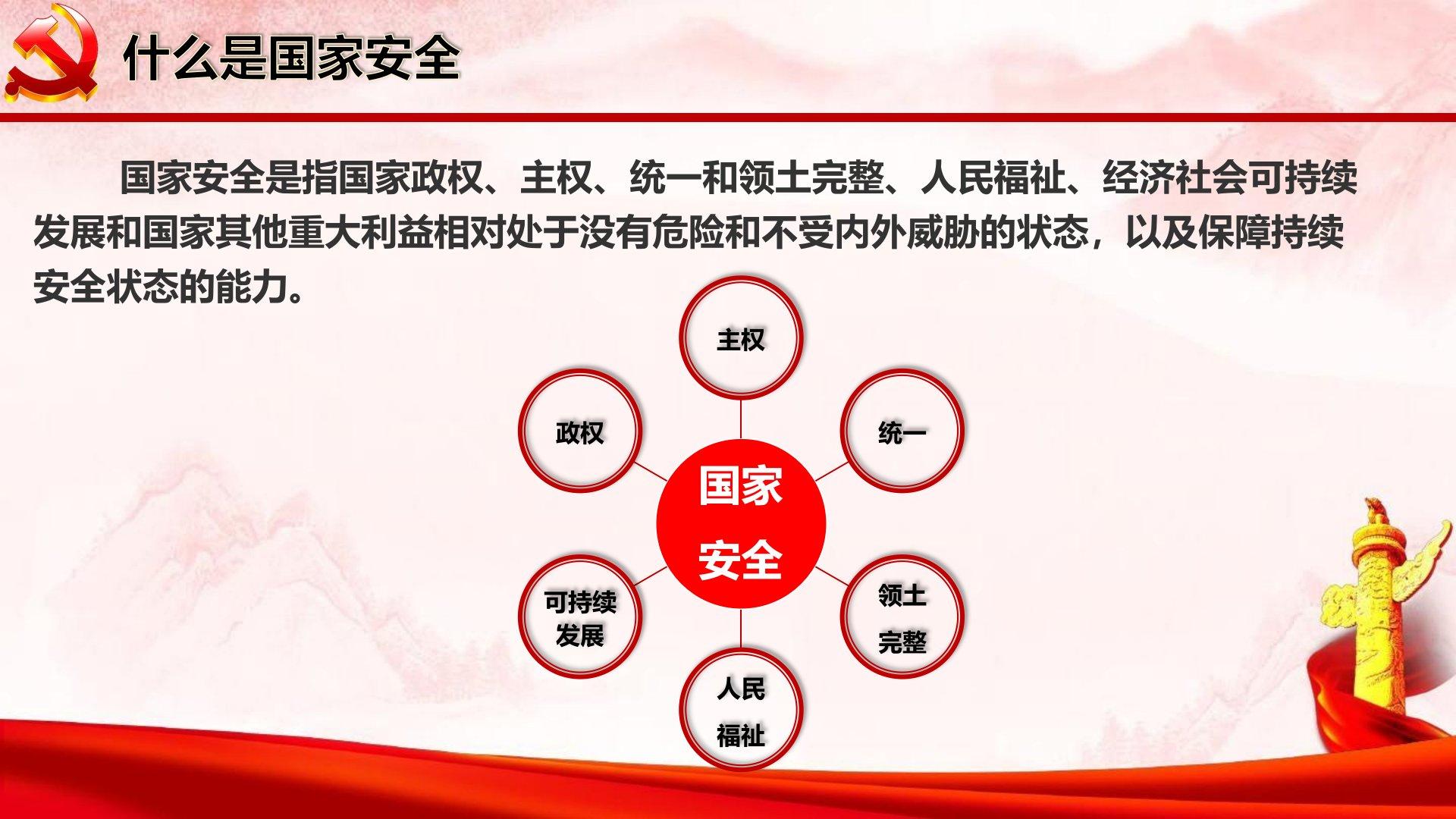 什么是国家安全

国家安全是指国家政权、主权、统一和领土完整、人民福祉、经济社会可持续发展和国家其他重大利益相对处于没有危险和不受内外威胁的状态，以及保障持续安全状态的能力。

主权

政权

统一

国家安全

可持续发展

领土完整

人民福祉